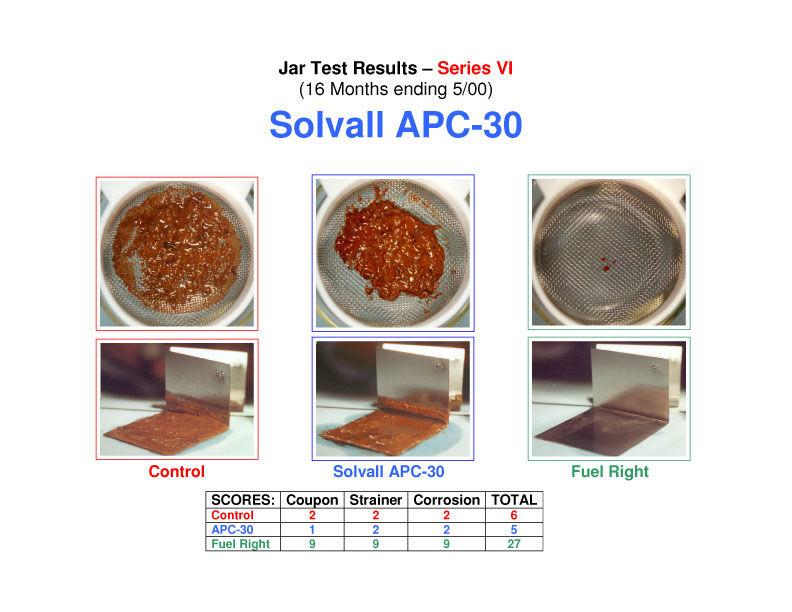 Jar Test Results – Series VI
(16 Months ending 5/00)

Solvall APC-30

Control

Solvall APC-30

Fuel Right

| SCORES: | Coupon | Strainer | Corrosion | TOTAL |
|---|---|---|---|---|
| Control | 2 | 2 | 2 | 6 |
| APC-30 | 1 | 2 | 2 | 5 |
| Fuel Right | 9 | 9 | 9 | 27 |